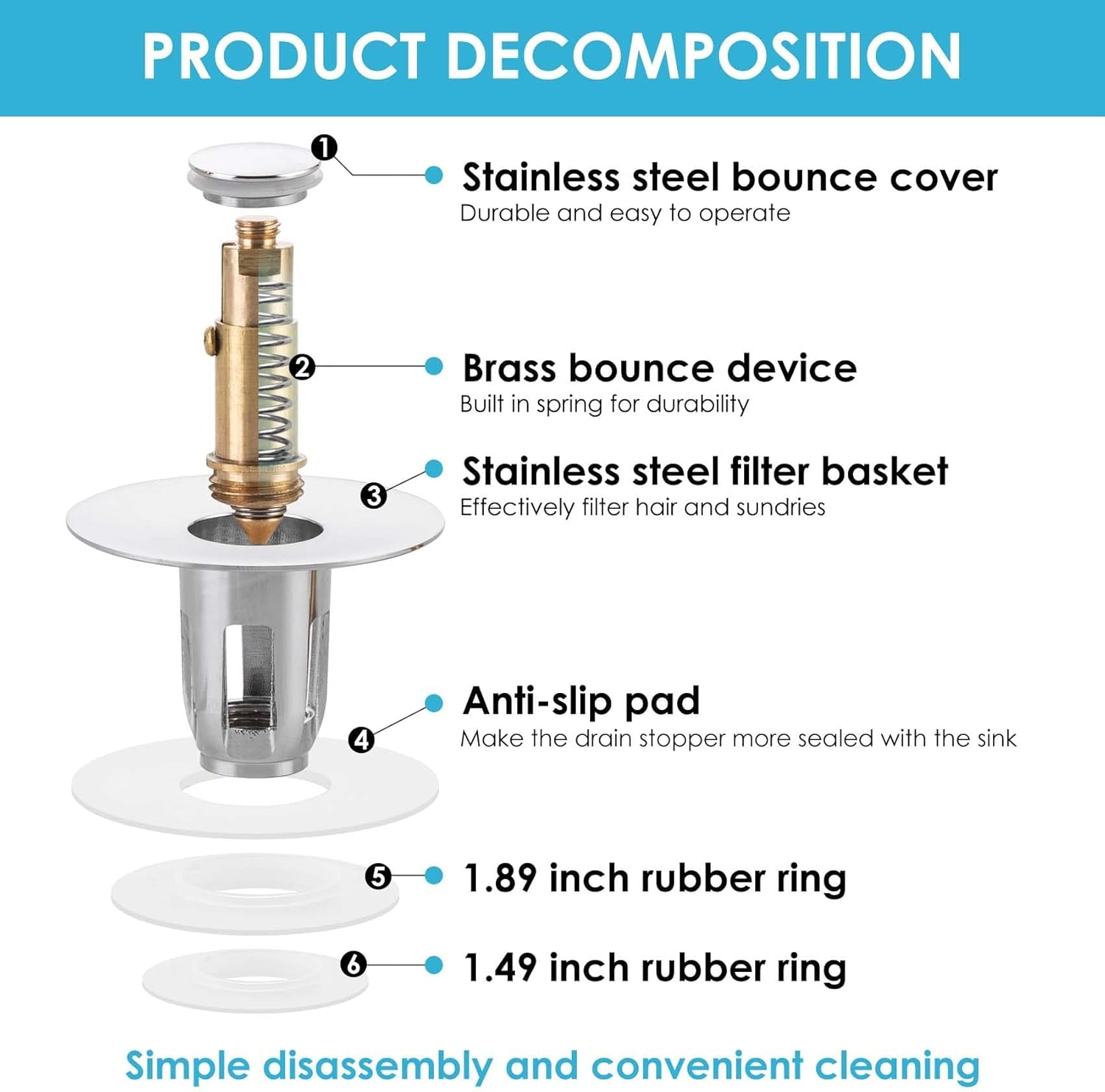 PRODUCT DECOMPOSITION

❶ Stainless steel bounce cover
Durable and easy to operate

❷ Brass bounce device
Built in spring for durability

❸ Stainless steel filter basket
Effectively filter hair and sundries

❹ Anti-slip pad
Make the drain stopper more sealed with the sink

❺ 1.89 inch rubber ring

❻ 1.49 inch rubber ring

Simple disassembly and convenient cleaning